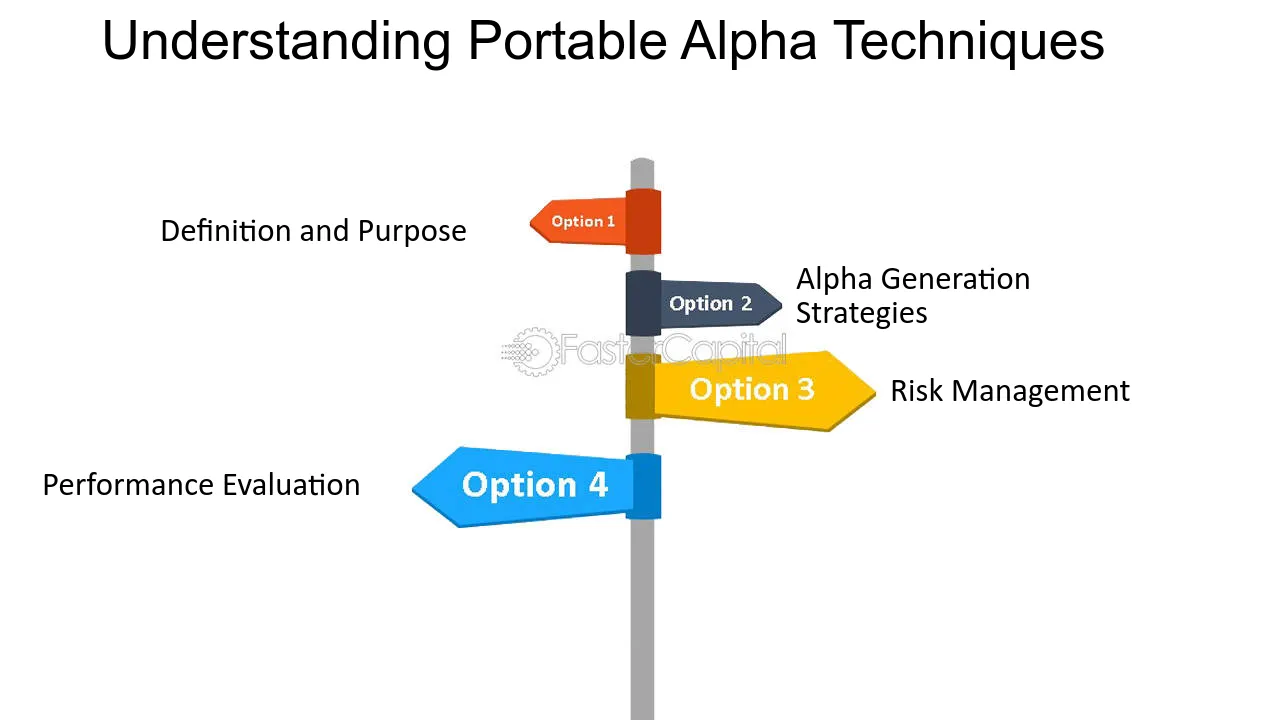 Understanding Portable Alpha Techniques

Definition and Purpose

Option 1

Option 2

Alpha Generation Strategies

Option 3

Risk Management

Performance Evaluation

Option 4

FasterCapital